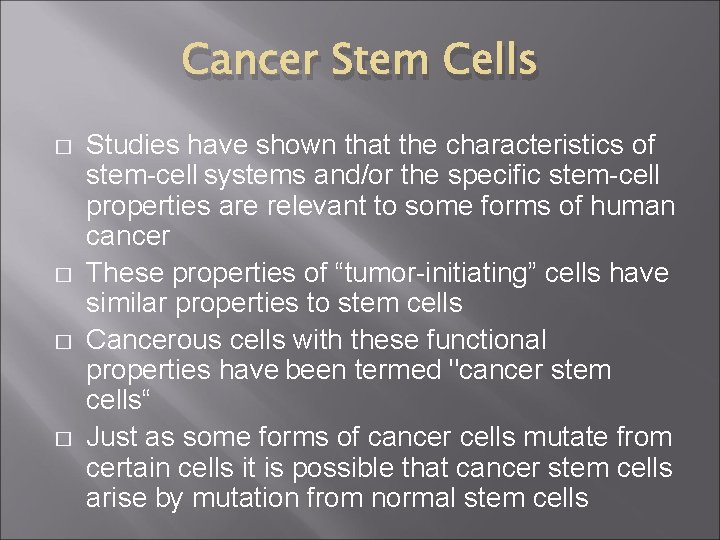 Cancer Stem Cells

□ Studies have shown that the characteristics of stem-cell systems and/or the specific stem-cell properties are relevant to some forms of human cancer

□ These properties of “tumor-initiating” cells have similar properties to stem cells

□ Cancerous cells with these functional properties have been termed "cancer stem cells“

□ Just as some forms of cancer cells mutate from certain cells it is possible that cancer stem cells arise by mutation from normal stem cells